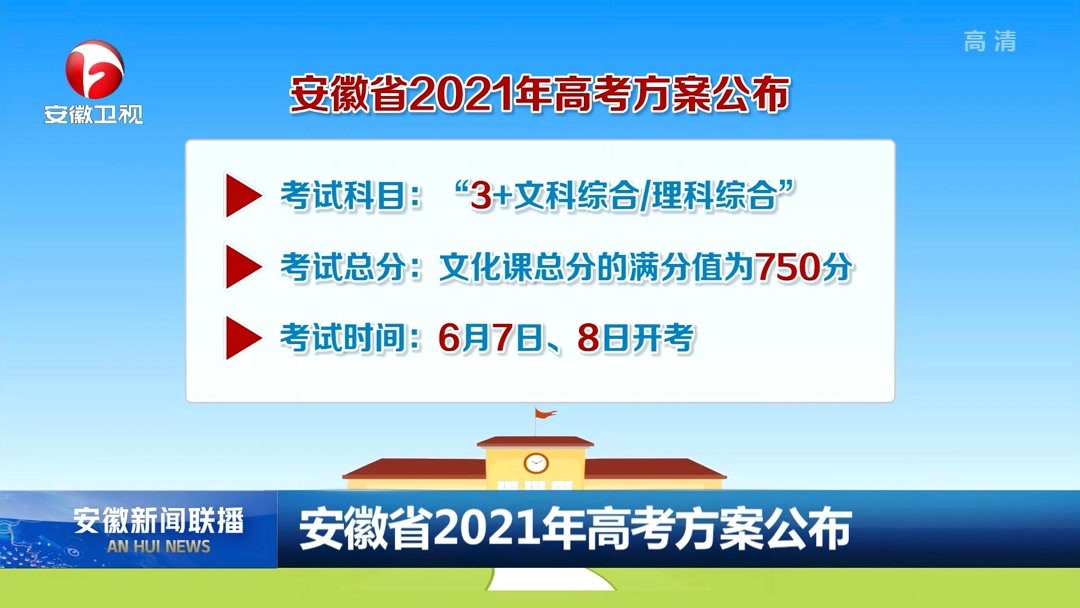 安徽卫视

高清

安徽省2021年高考方案公布

考试科目：“3+文科综合/理科综合”

考试总分：文化课总分的满分值为750分

考试时间：6月7日、8日开考

安徽新闻联播
AN HUI NEWS

安徽省2021年高考方案公布